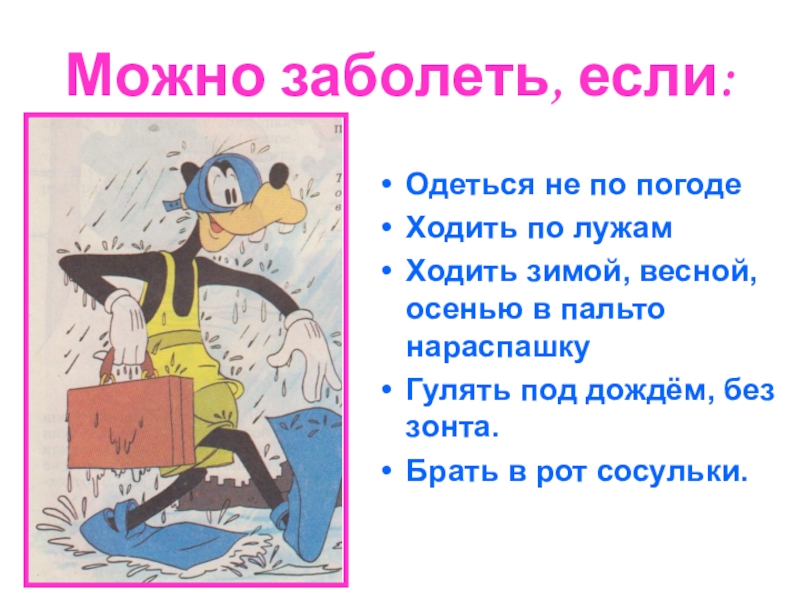 Можно заболеть, если:

• Одеться не по погоде
• Ходить по лужам
• Ходить зимой, весной, осенью в пальто нараспашку
• Гулять под дождём, без зонта.
• Брать в рот сосульки.